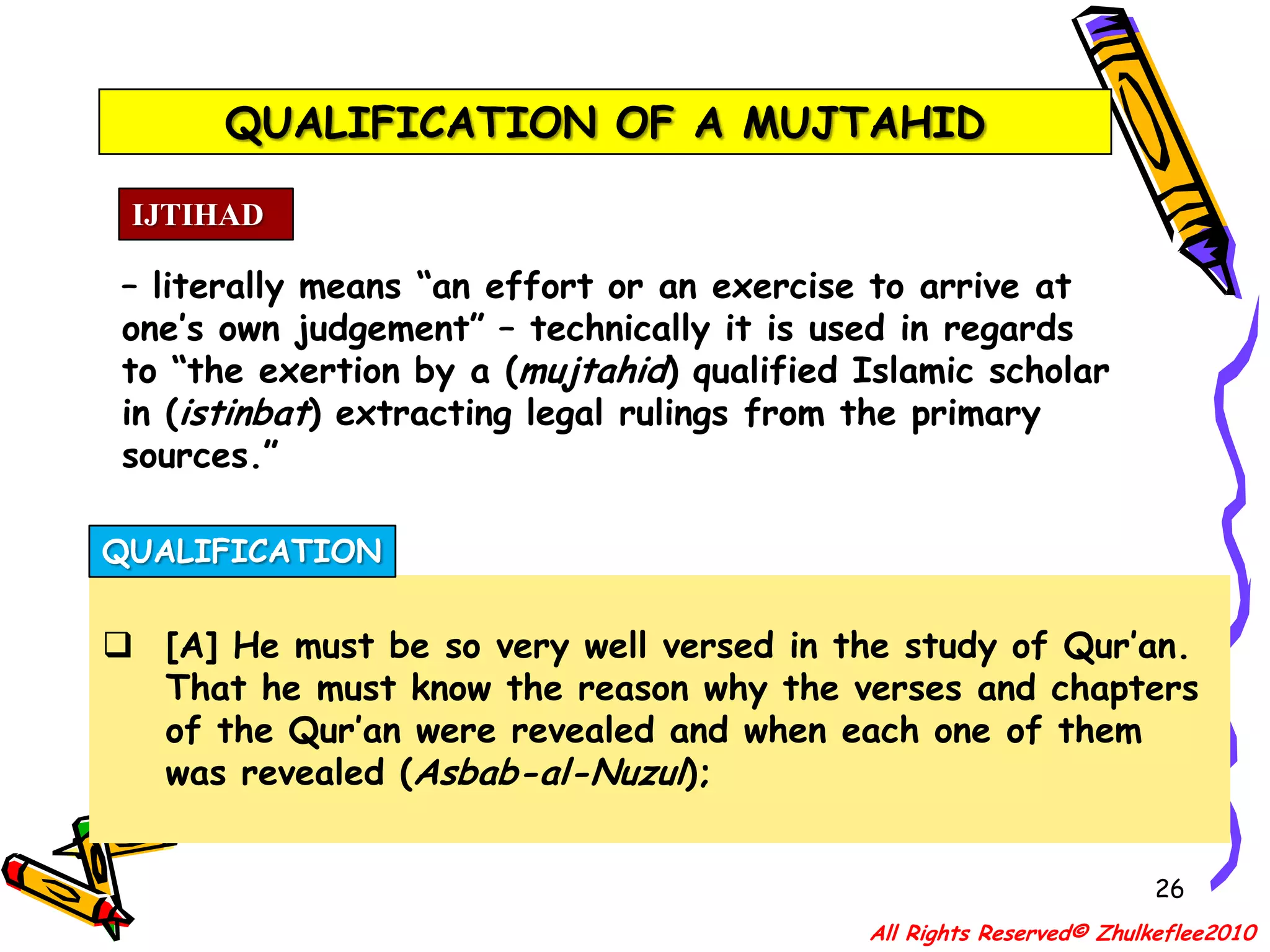 QUALIFICATION OF A MUJTAHID

IJTIHAD

– literally means “an effort or an exercise to arrive at one’s own judgement” – technically it is used in regards to “the exertion by a (mujtahid) qualified Islamic scholar in (istinbat) extracting legal rulings from the primary sources.”

QUALIFICATION

❑ [A] He must be so very well versed in the study of Qur’an. That he must know the reason why the verses and chapters of the Qur’an were revealed and when each one of them was revealed (Asbab-al-Nuzul);

26

All Rights Reserved© Zhulkeflee2010